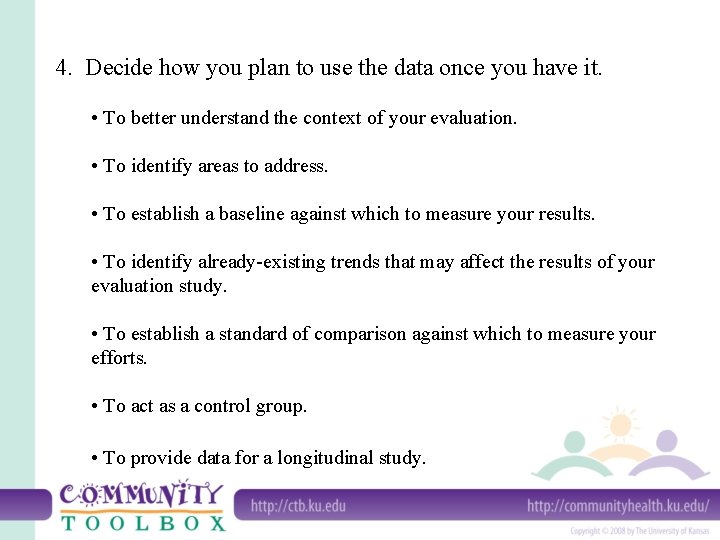 4. Decide how you plan to use the data once you have it.

• To better understand the context of your evaluation.

• To identify areas to address.

• To establish a baseline against which to measure your results.

• To identify already-existing trends that may affect the results of your evaluation study.

• To establish a standard of comparison against which to measure your efforts.

• To act as a control group.

• To provide data for a longitudinal study.

COMMUNITY TOOLBOX

http://ctb.ku.edu

http://communityhealth.ku.edu/

Copyright © 2008 by The University of Kansas